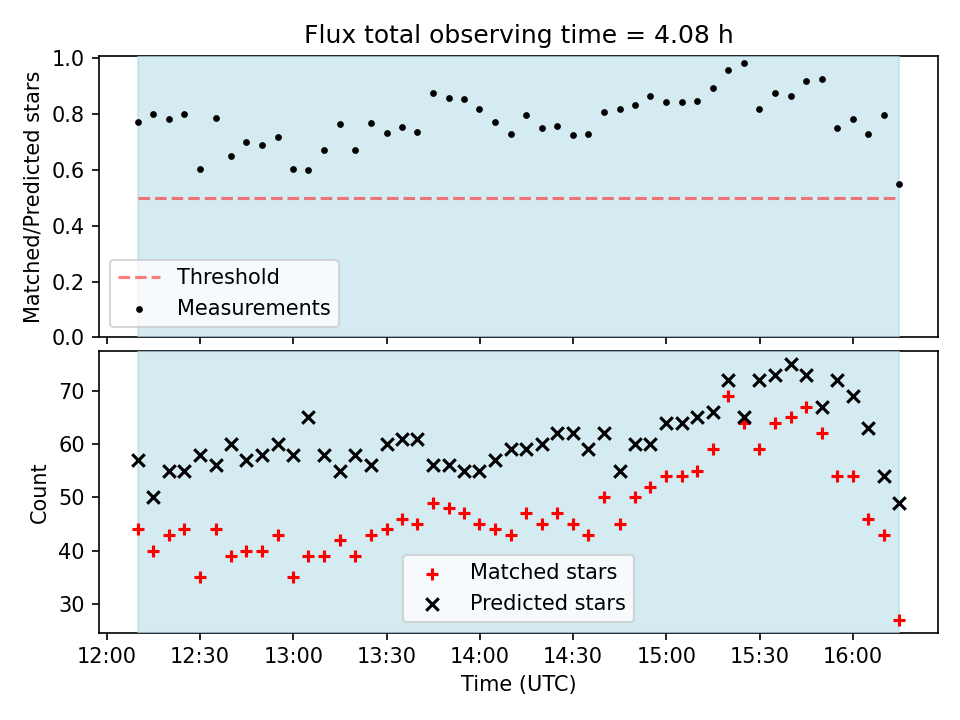 Flux total observing time = 4.08 h

Matched/Predicted stars

1.0
0.8
0.6
0.4
0.2
0.0

Threshold
Measurements

Count

70
60
50
40
30

Matched stars
Predicted stars

12:00 12:30 13:00 13:30 14:00 14:30 15:00 15:30 16:00

Time (UTC)